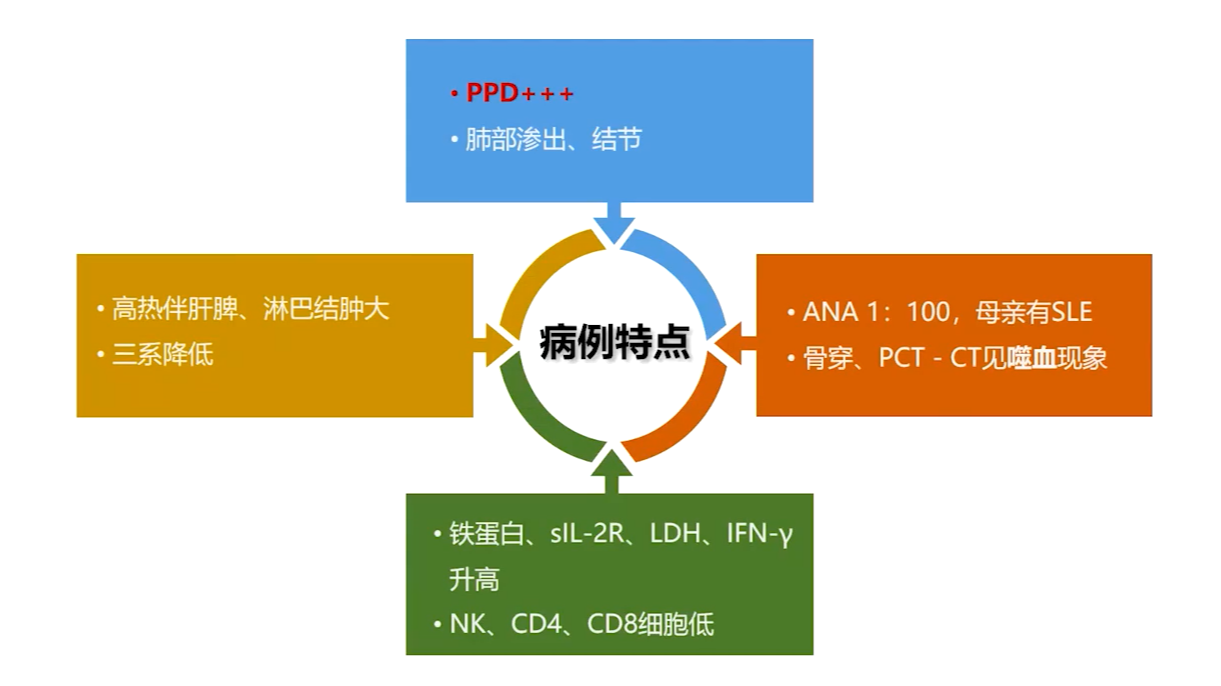 • PPD+++
• 肺部渗出、结节

• 高热伴肝脾、淋巴结肿大
• 三系降低

病例特点

• ANA 1：100，母亲有SLE
• 骨穿、PCT - CT见噬血现象

• 铁蛋白、sIL-2R、LDH、IFN-γ升高
• NK、CD4、CD8细胞低